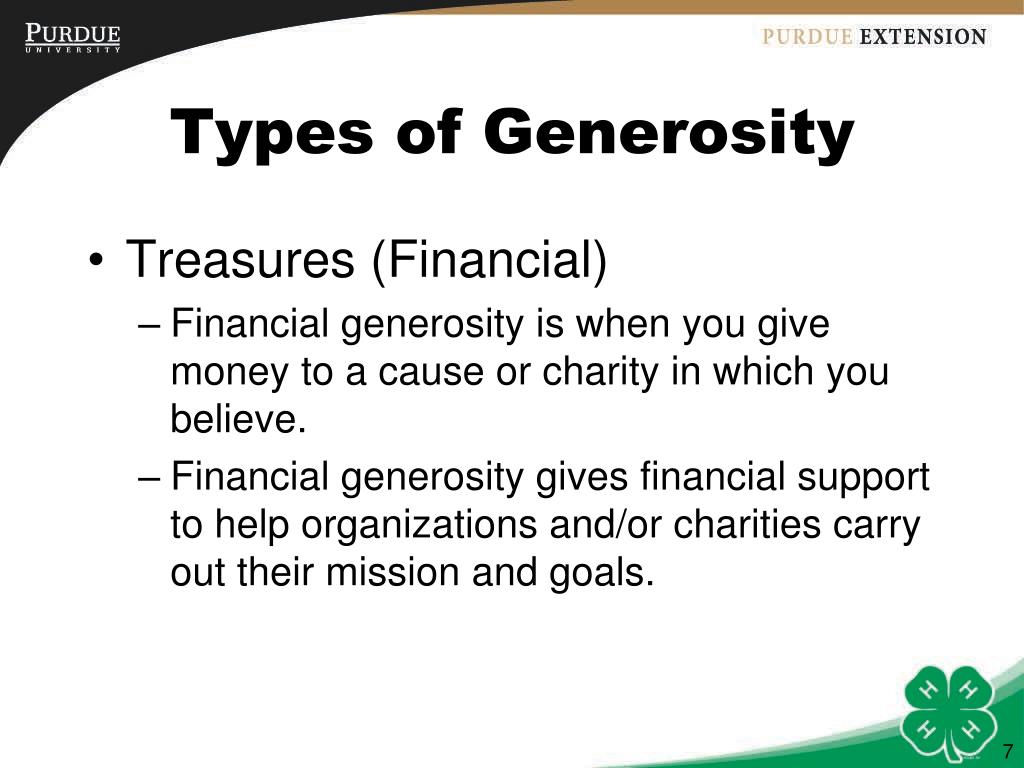 PURDUE
UNIVERSITY

PURDUE EXTENSION

Types of Generosity

• Treasures (Financial)
– Financial generosity is when you give money to a cause or charity in which you believe.
– Financial generosity gives financial support to help organizations and/or charities carry out their mission and goals.

H H H H

7